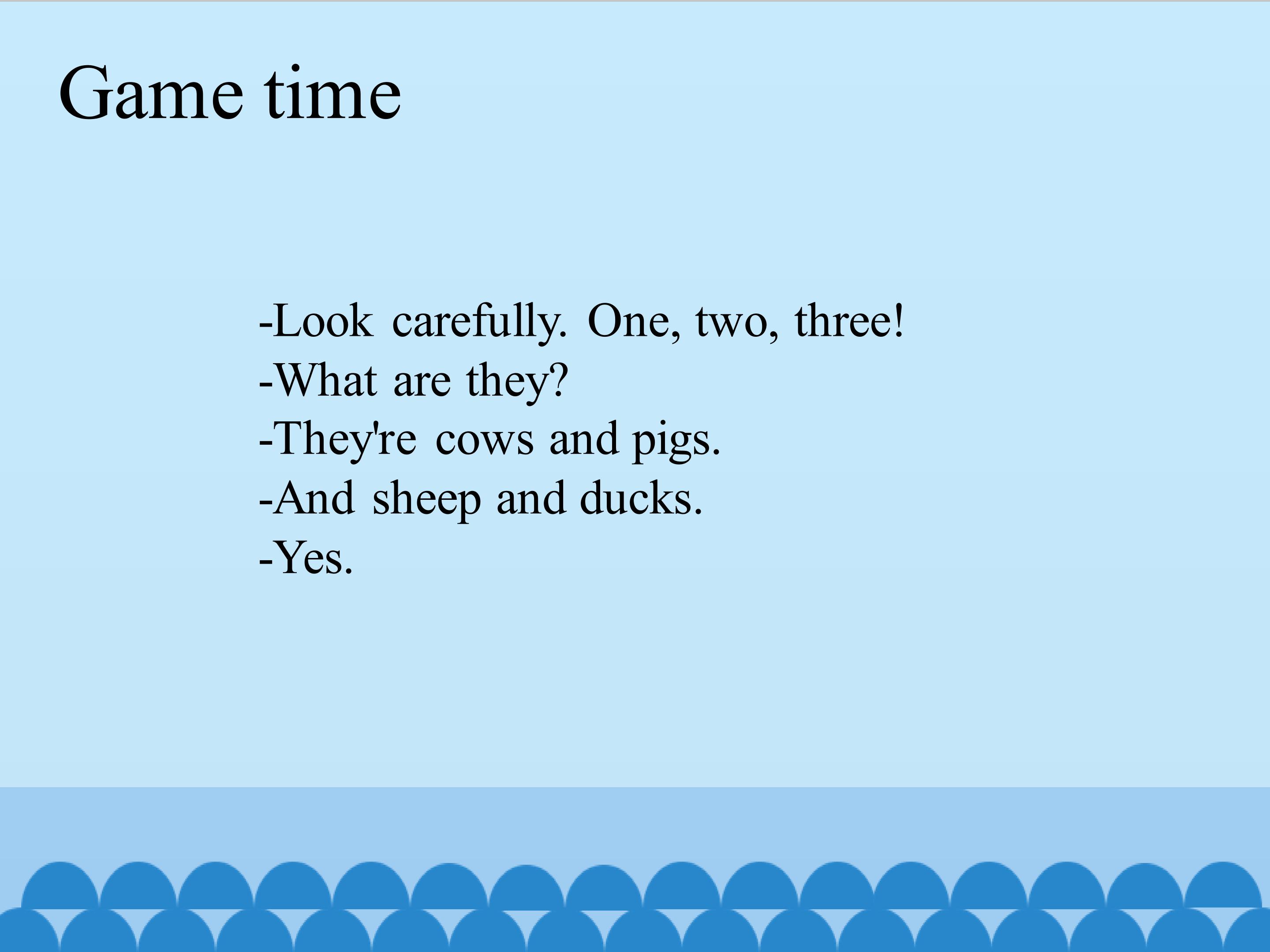 Game time

-Look carefully. One, two, three!
-What are they?
-They're cows and pigs.
-And sheep and ducks.
-Yes.